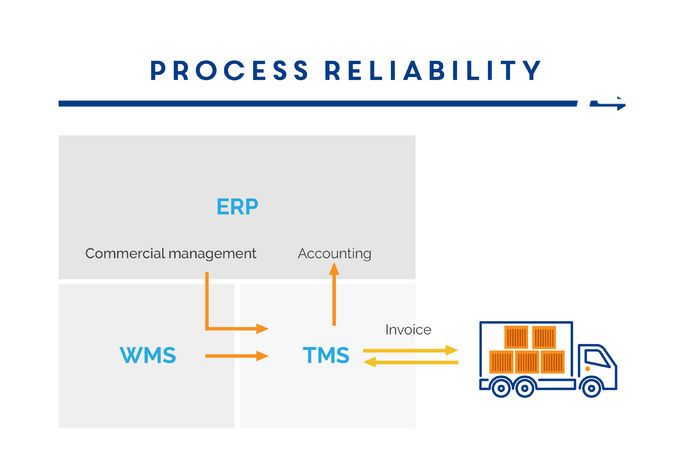 PROCESS RELIABILITY

ERP

Commercial management

Accounting

WMS

TMS

Invoice